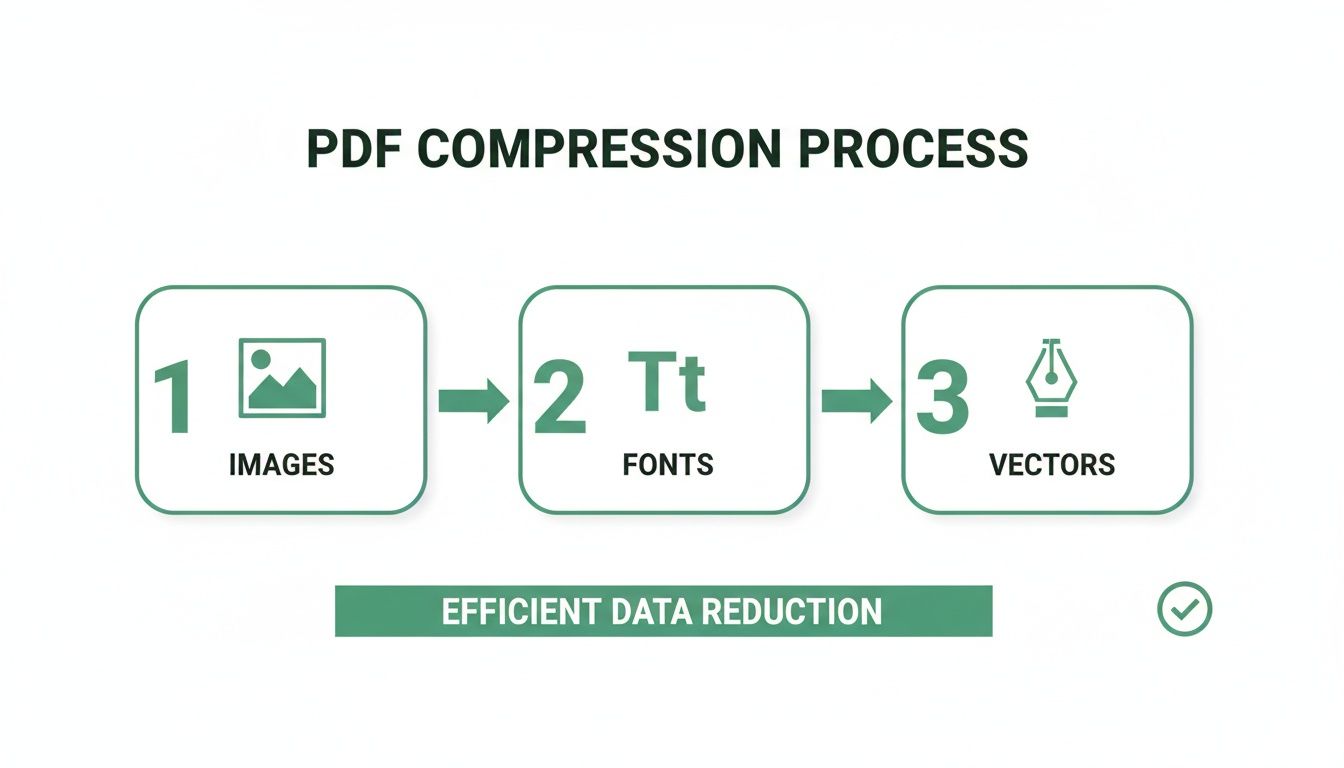 PDF COMPRESSION PROCESS

1
IMAGES

2 Tt
FONTS

3
VECTORS

EFFICIENT DATA REDUCTION